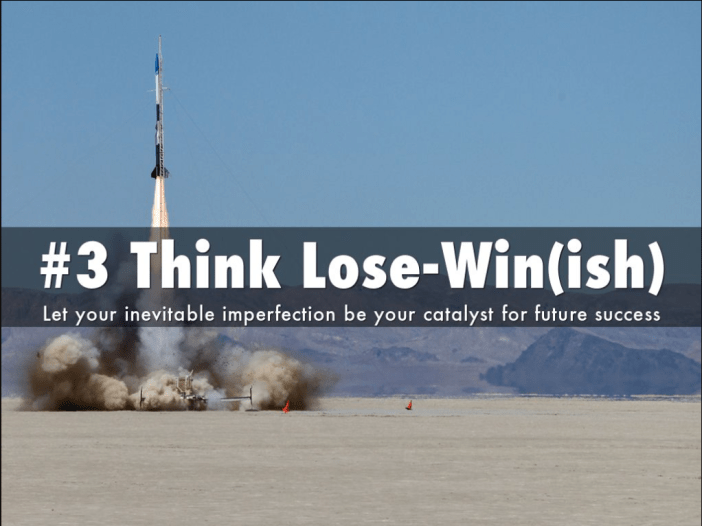 #3 Think Lose-Win(ish)

Let your inevitable imperfection be your catalyst for future success